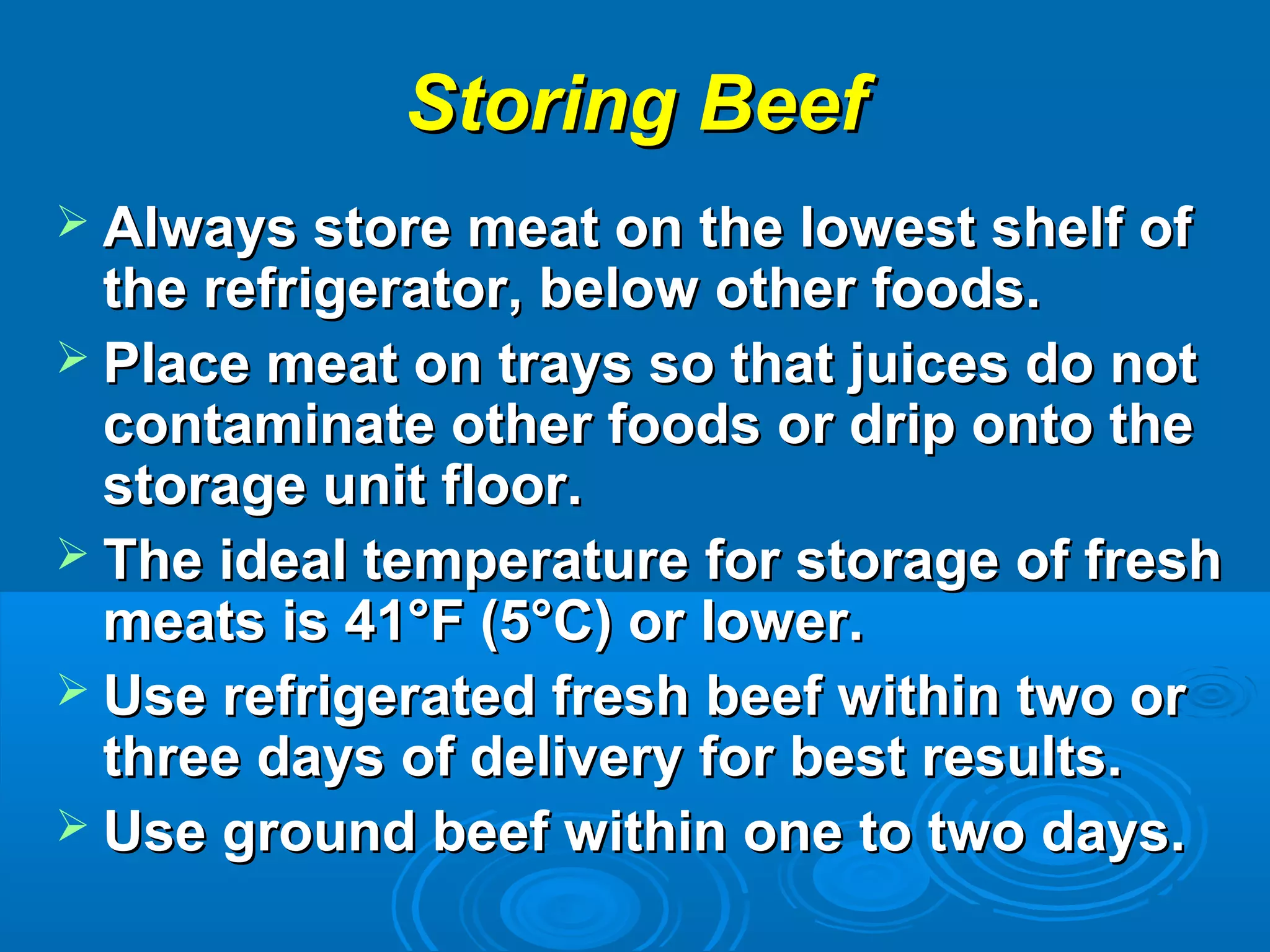 Storing Beef

➢ Always store meat on the lowest shelf of the refrigerator, below other foods.

➢ Place meat on trays so that juices do not contaminate other foods or drip onto the storage unit floor.

➢ The ideal temperature for storage of fresh meats is 41°F (5°C) or lower.

➢ Use refrigerated fresh beef within two or three days of delivery for best results.

➢ Use ground beef within one to two days.